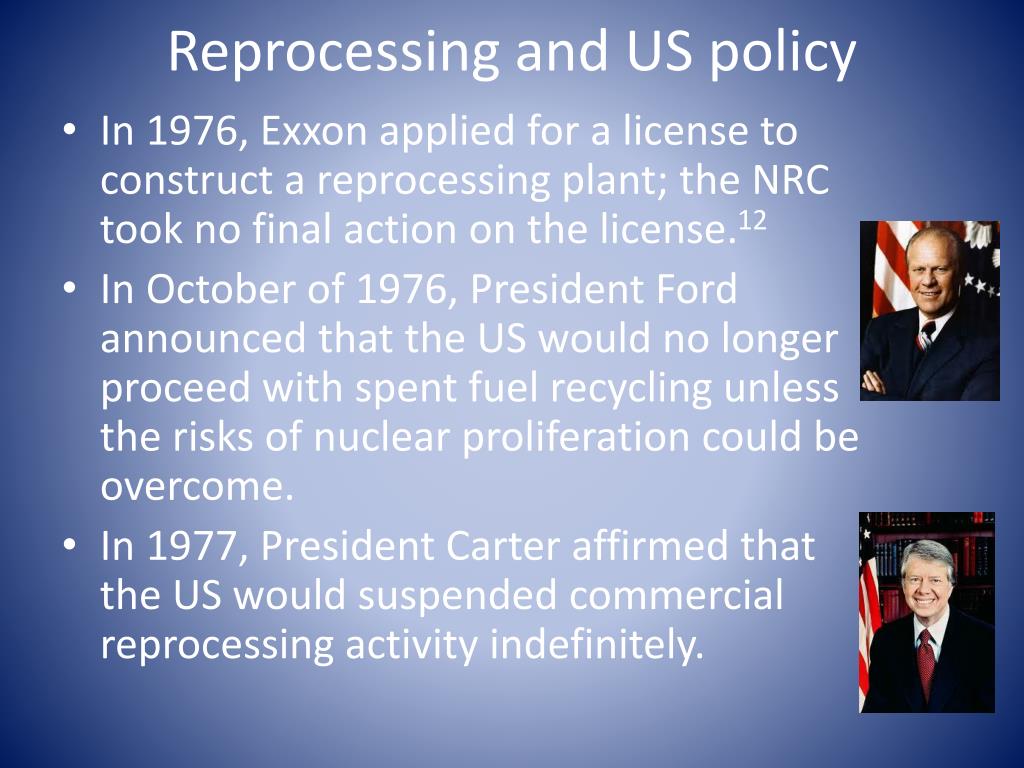 Reprocessing and US policy

• In 1976, Exxon applied for a license to construct a reprocessing plant; the NRC took no final action on the license.$^{12}$

• In October of 1976, President Ford announced that the US would no longer proceed with spent fuel recycling unless the risks of nuclear proliferation could be overcome.

• In 1977, President Carter affirmed that the US would suspended commercial reprocessing activity indefinitely.